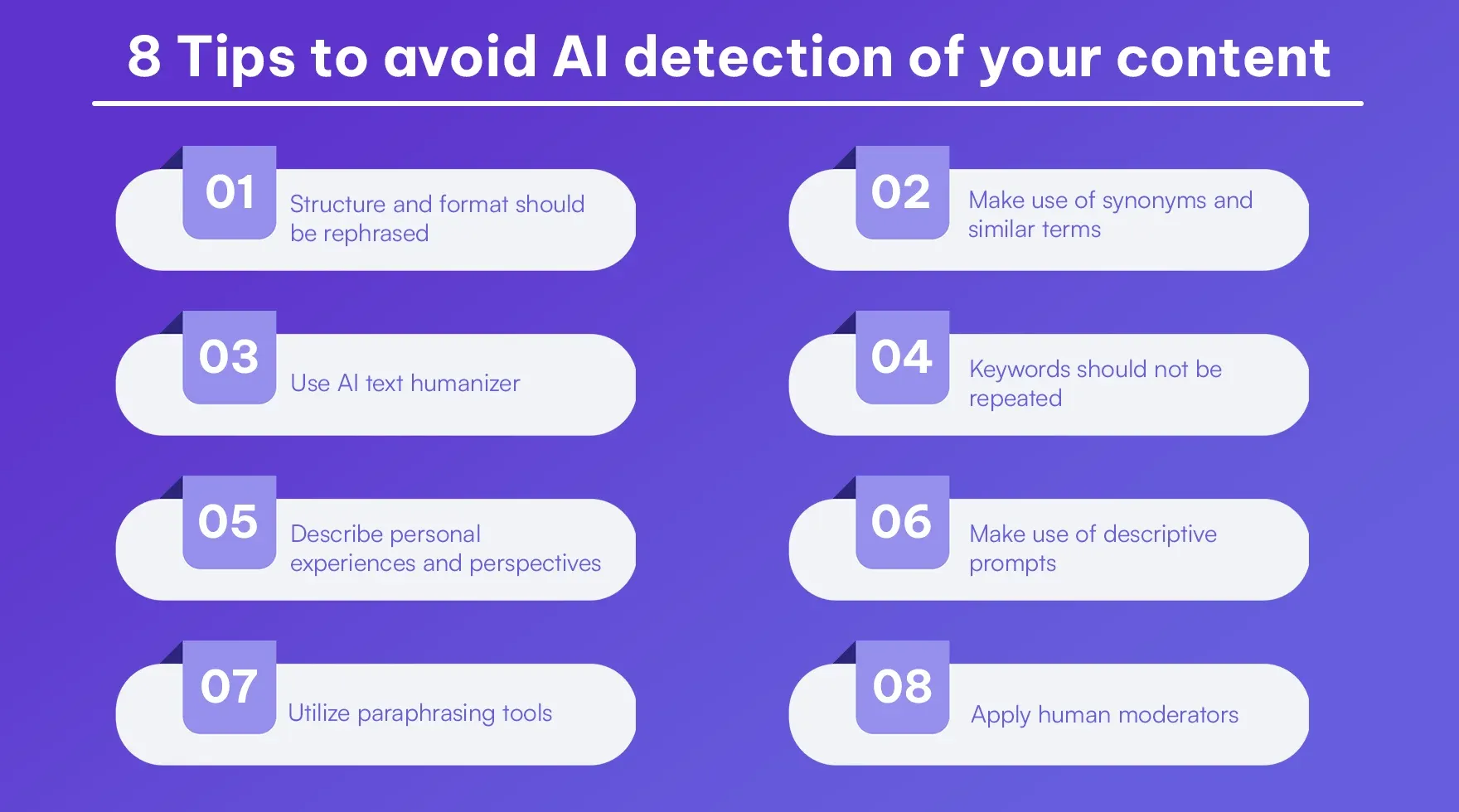 8 Tips to avoid AI detection of your content

01 Structure and format should be rephrased

02 Make use of synonyms and similar terms

03 Use AI text humanizer

04 Keywords should not be repeated

05 Describe personal experiences and perspectives

06 Make use of descriptive prompts

07 Utilize paraphrasing tools

08 Apply human moderators